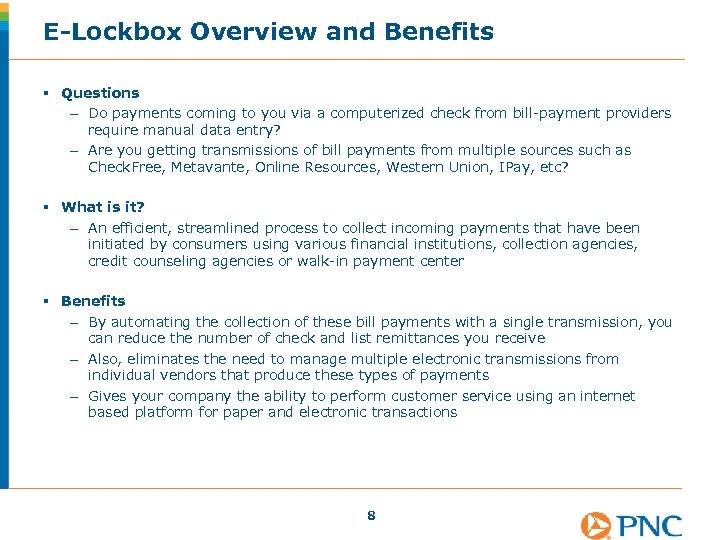 E-Lockbox Overview and Benefits

▪ Questions
– Do payments coming to you via a computerized check from bill-payment providers require manual data entry?
– Are you getting transmissions of bill payments from multiple sources such as CheckFree, Metavante, Online Resources, Western Union, IPay, etc?

▪ What is it?
– An efficient, streamlined process to collect incoming payments that have been initiated by consumers using various financial institutions, collection agencies, credit counseling agencies or walk-in payment center

▪ Benefits
– By automating the collection of these bill payments with a single transmission, you can reduce the number of check and list remittances you receive
– Also, eliminates the need to manage multiple electronic transmissions from individual vendors that produce these types of payments
– Gives your company the ability to perform customer service using an internet based platform for paper and electronic transactions

8

PNC